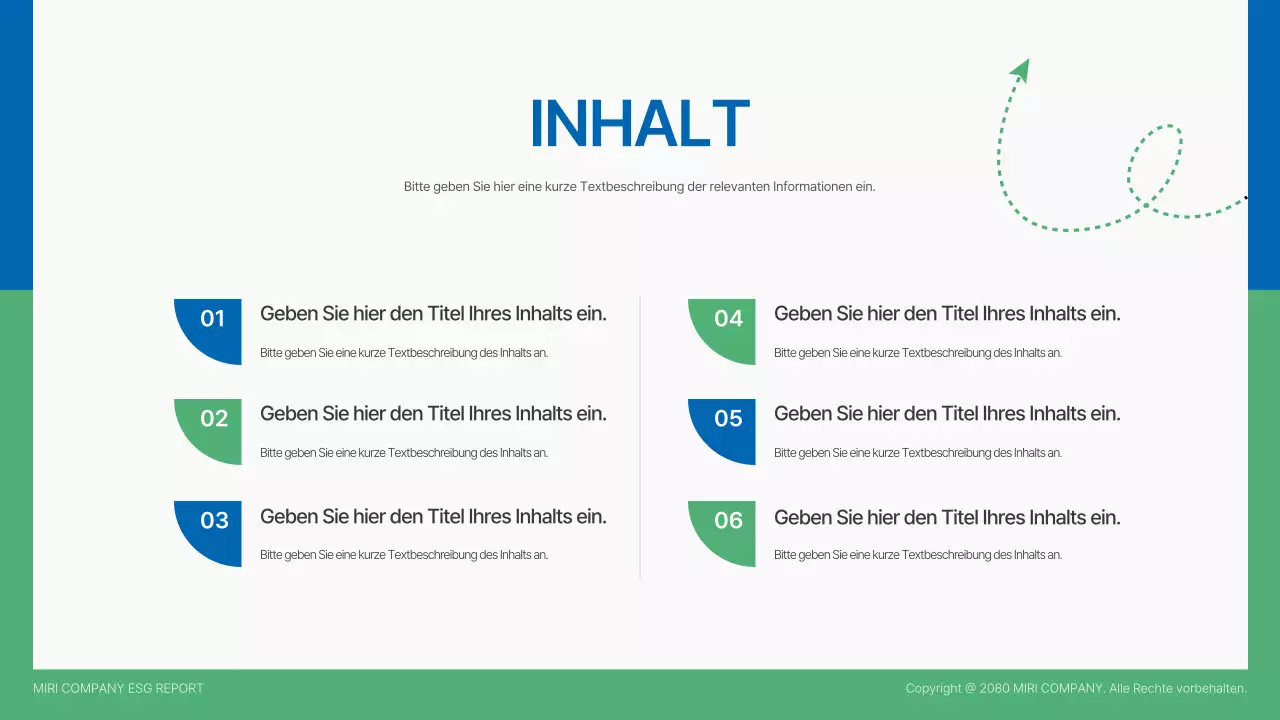 INHALT

Bitte geben Sie hier eine kurze Textbeschreibung der relevanten Informationen ein.

01
Geben Sie hier den Titel Ihres Inhalts ein.
Bitte geben Sie eine kurze Textbeschreibung des Inhalts an.

02
Geben Sie hier den Titel Ihres Inhalts ein.
Bitte geben Sie eine kurze Textbeschreibung des Inhalts an.

03
Geben Sie hier den Titel Ihres Inhalts ein.
Bitte geben Sie eine kurze Textbeschreibung des Inhalts an.

04
Geben Sie hier den Titel Ihres Inhalts ein.
Bitte geben Sie eine kurze Textbeschreibung des Inhalts an.

05
Geben Sie hier den Titel Ihres Inhalts ein.
Bitte geben Sie eine kurze Textbeschreibung des Inhalts an.

06
Geben Sie hier den Titel Ihres Inhalts ein.
Bitte geben Sie eine kurze Textbeschreibung des Inhalts an.

MIRI COMPANY ESG REPORT

Copyright @ 2080 MIRI COMPANY. Alle Rechte vorbehalten.